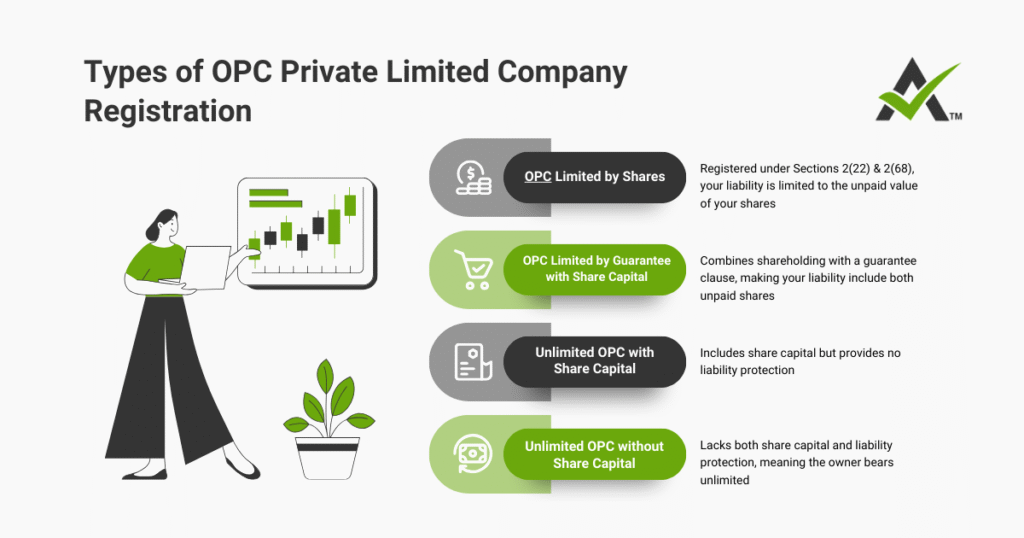 Types of OPC Private Limited Company Registration

TM

OPC Limited by Shares

Registered under Sections 2(22) & 2(68), your liability is limited to the unpaid value of your shares

OPC Limited by Guarantee with Share Capital

Combines shareholding with a guarantee clause, making your liability include both unpaid shares

Unlimited OPC with Share Capital

Includes share capital but provides no liability protection

Unlimited OPC without Share Capital

Lacks both share capital and liability protection, meaning the owner bears unlimited